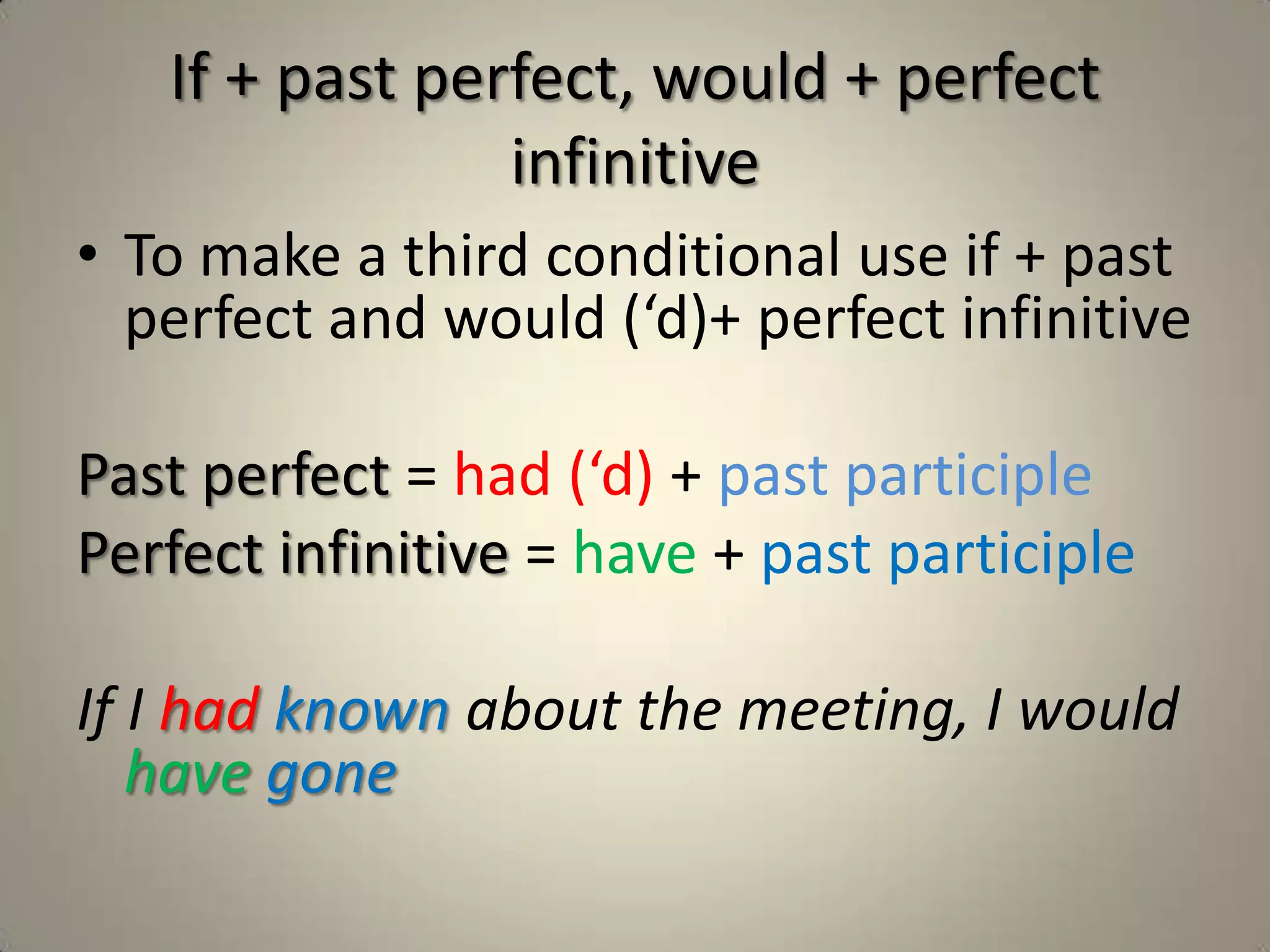 If + past perfect, would + perfect infinitive

• To make a third conditional use if + past perfect and would (‘d)+ perfect infinitive

Past perfect = had (‘d) + past participle
Perfect infinitive = have + past participle

If I had known about the meeting, I would have gone